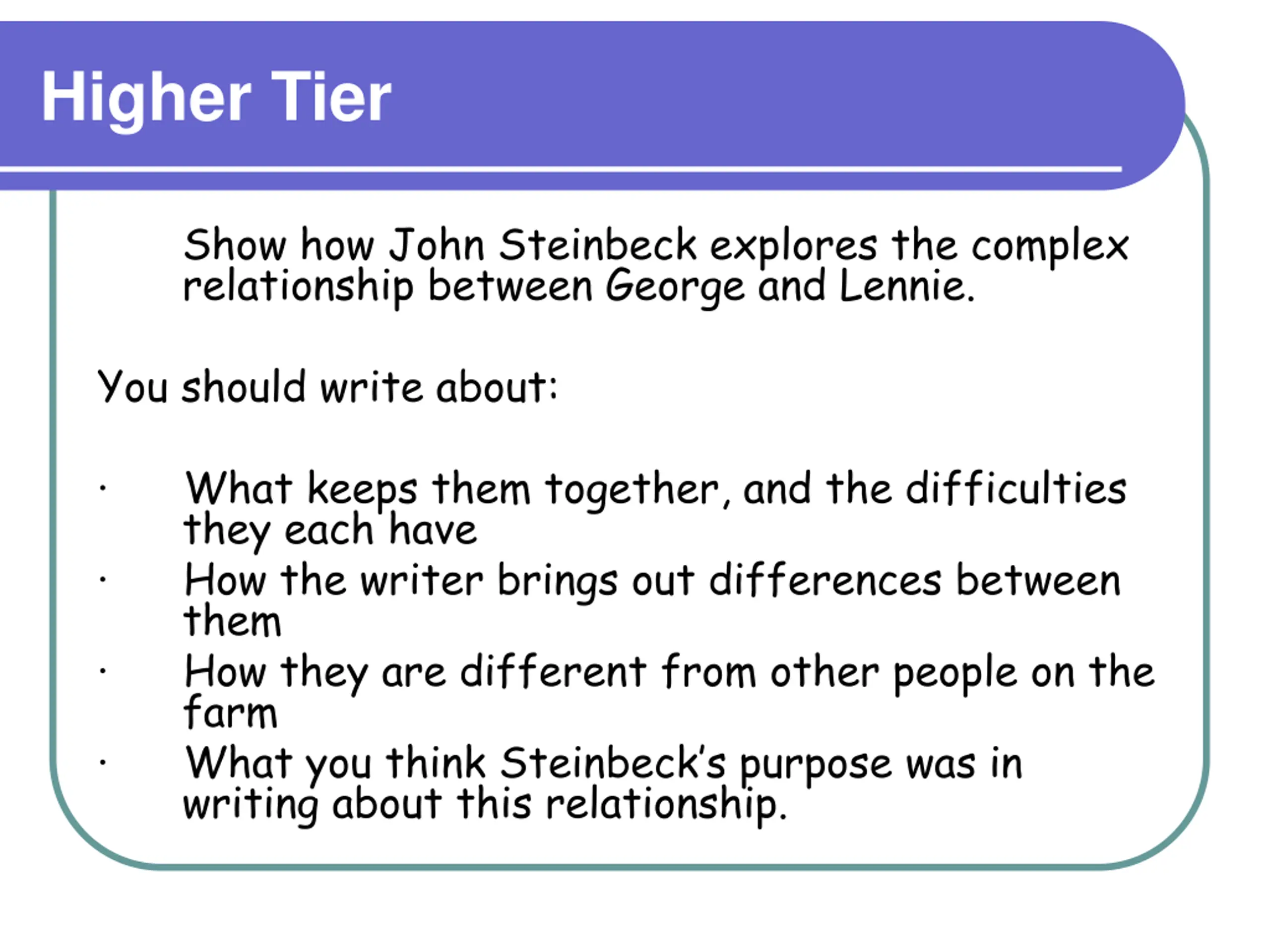 Higher Tier

Show how John Steinbeck explores the complex relationship between George and Lennie.

You should write about:

· What keeps them together, and the difficulties they each have
· How the writer brings out differences between them
· How they are different from other people on the farm
· What you think Steinbeck's purpose was in writing about this relationship.